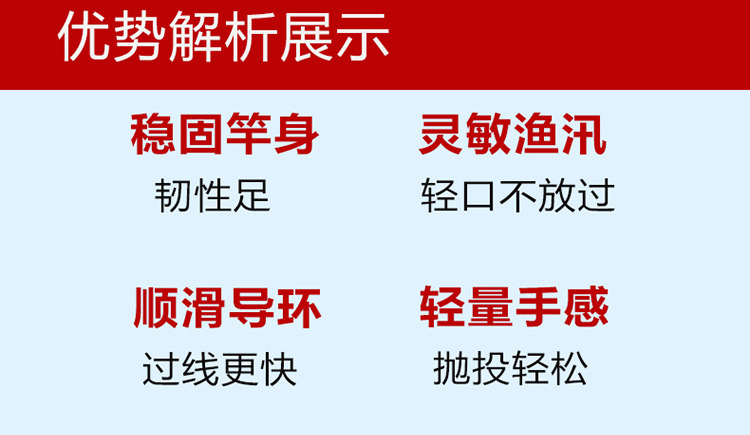 优势解析展示

稳固竿身
韧性足

灵敏渔汛
轻口不放过

顺滑导环
过线更快

轻量手感
抛投轻松